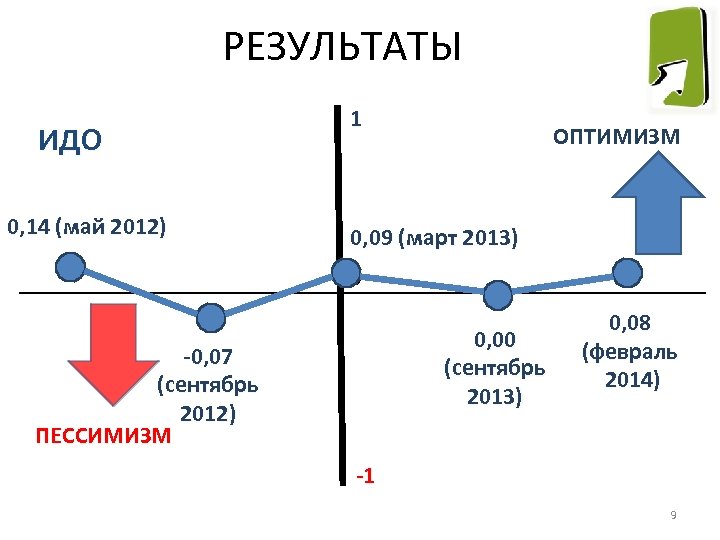 РЕЗУЛЬТАТЫ

ИДО

1

ОПТИМИЗМ

0,14 (май 2012)

0,09 (март 2013)

-0,07 (сентябрь 2012)

0,00 (сентябрь 2013)

0,08 (февраль 2014)

ПЕССИМИЗМ

-1

9